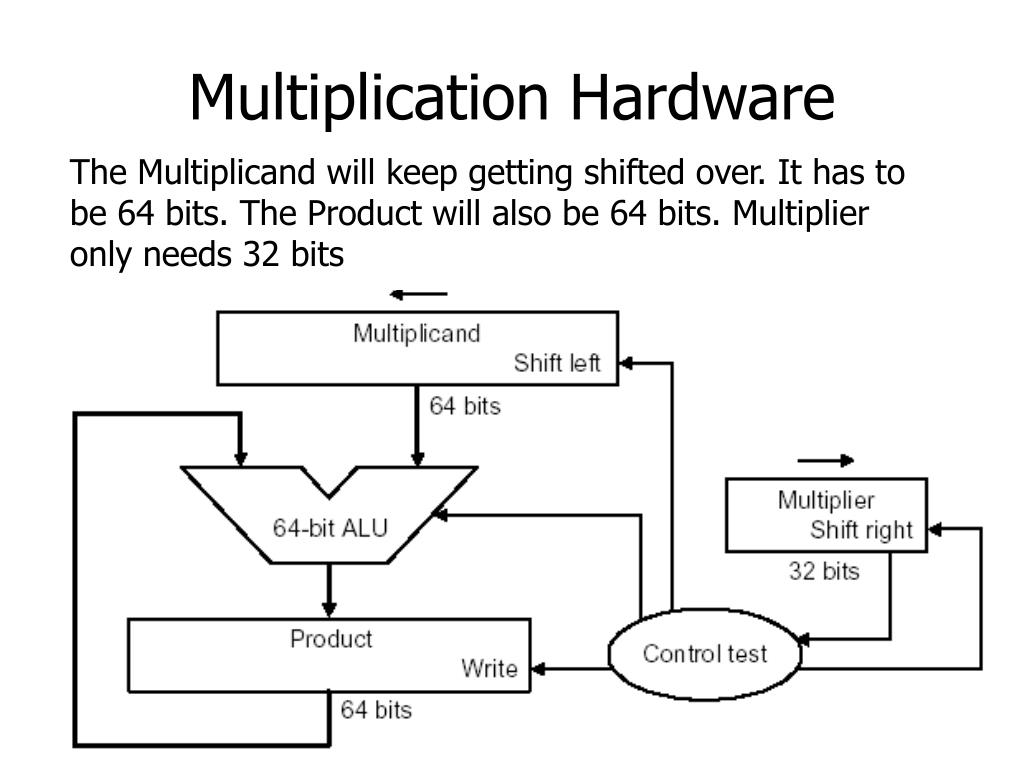 Multiplication Hardware

The Multiplicand will keep getting shifted over. It has to be 64 bits. The Product will also be 64 bits. Multiplier only needs 32 bits

Multiplicand
Shift left
64 bits
64-bit ALU
Multiplier
Shift right
32 bits
Product
Write
Control test
64 bits